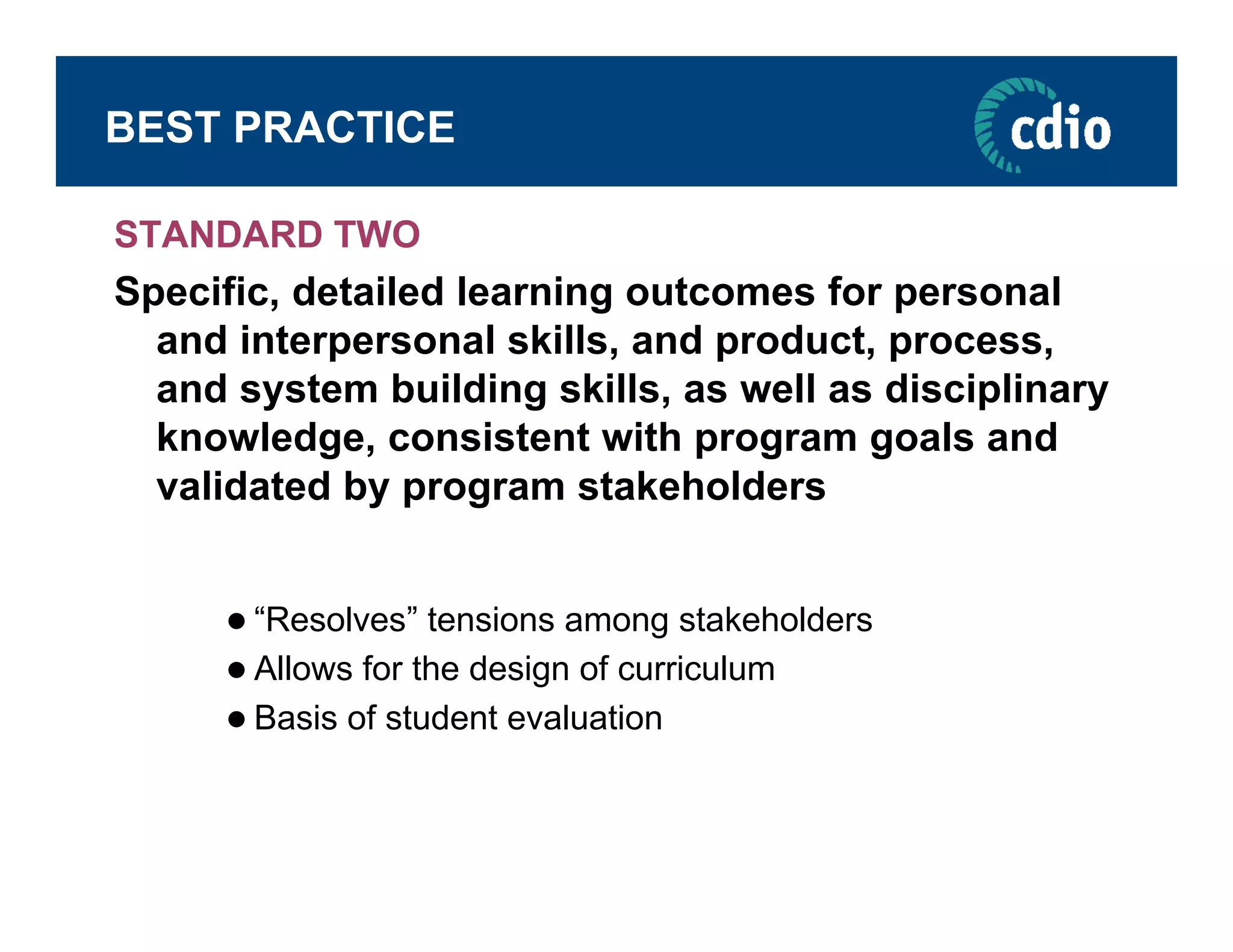 BEST PRACTICE

cdio

STANDARD TWO

Specific, detailed learning outcomes for personal and interpersonal skills, and product, process, and system building skills, as well as disciplinary knowledge, consistent with program goals and validated by program stakeholders

● “Resolves” tensions among stakeholders
● Allows for the design of curriculum
● Basis of student evaluation